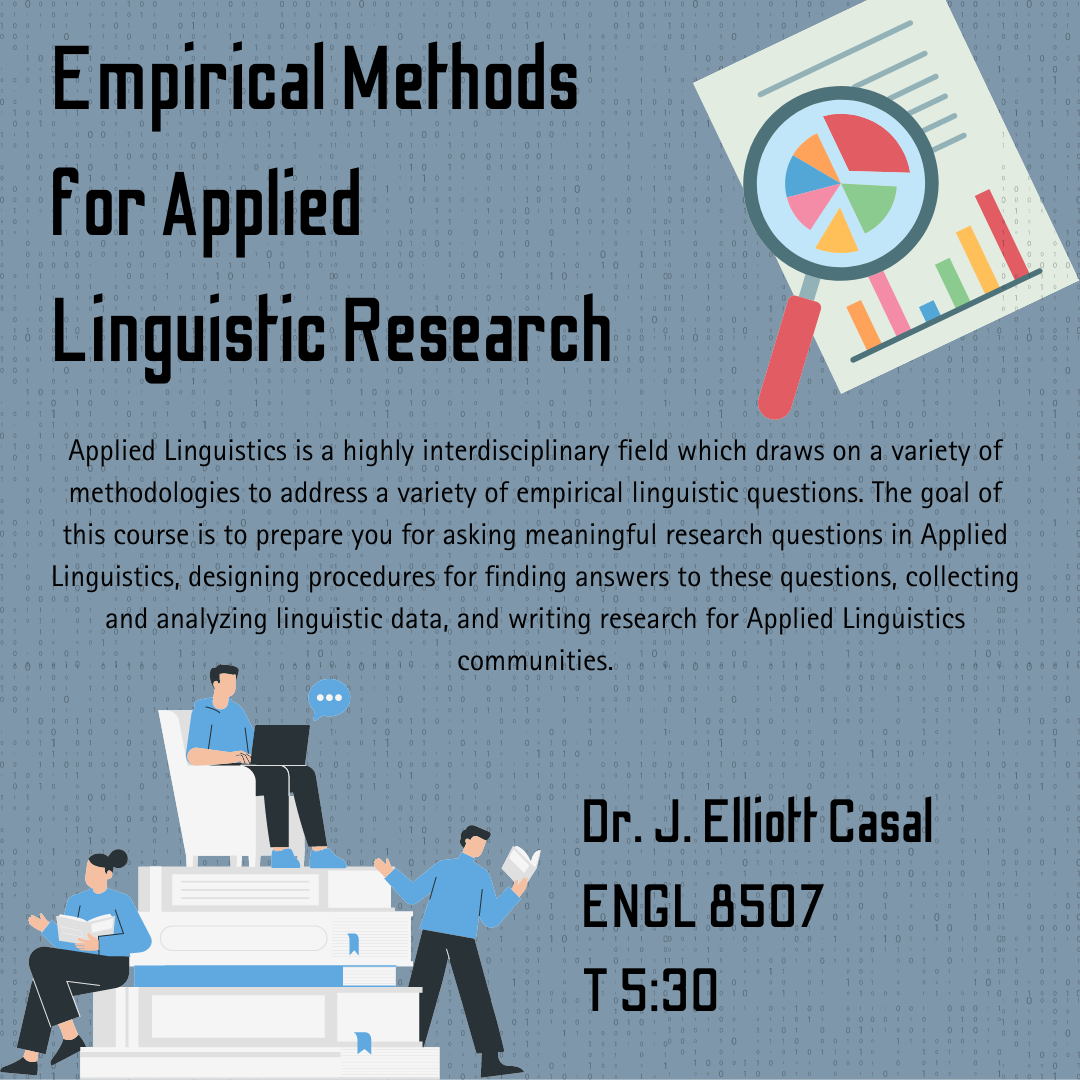 Empirical Methods for Applied Linguistic Research

Applied Linguistics is a highly interdisciplinary field which draws on a variety of methodologies to address a variety of empirical linguistic questions. The goal of this course is to prepare you for asking meaningful research questions in Applied Linguistics, designing procedures for finding answers to these questions, collecting and analyzing linguistic data, and writing research for Applied Linguistics communities.

Dr. J. Elliott Casal
ENGL 8507
T 5:30